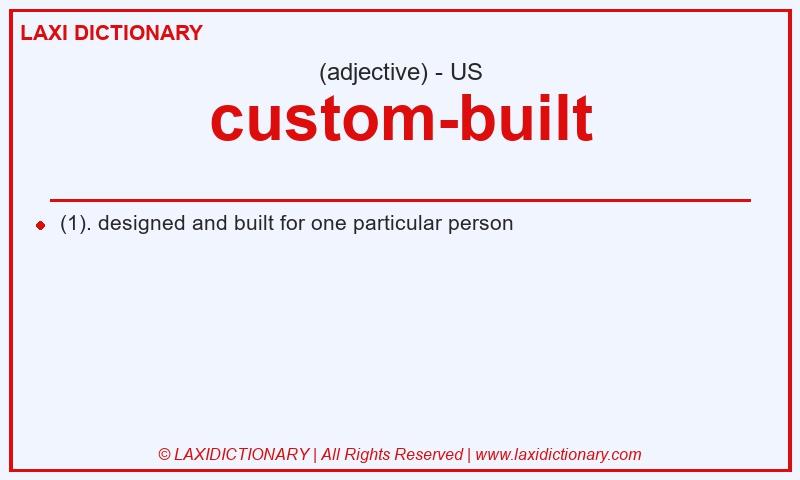 LAXI DICTIONARY

(adjective) - US

custom-built

(1). designed and built for one particular person

© LAXIDICTIONARY | All Rights Reserved | www.laxidictionary.com